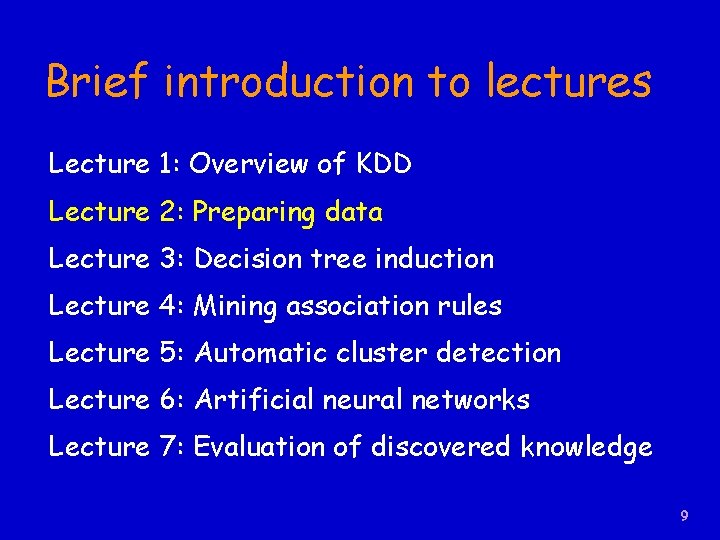 Brief introduction to lectures

Lecture 1: Overview of KDD

Lecture 2: Preparing data

Lecture 3: Decision tree induction

Lecture 4: Mining association rules

Lecture 5: Automatic cluster detection

Lecture 6: Artificial neural networks

Lecture 7: Evaluation of discovered knowledge

9